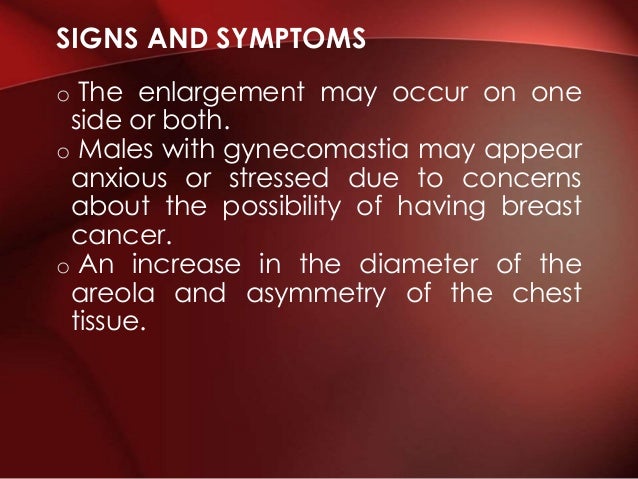 SIGNS AND SYMPTOMS

o The enlargement may occur on one side or both.

o Males with gynecomastia may appear anxious or stressed due to concerns about the possibility of having breast cancer.

o An increase in the diameter of the areola and asymmetry of the chest tissue.